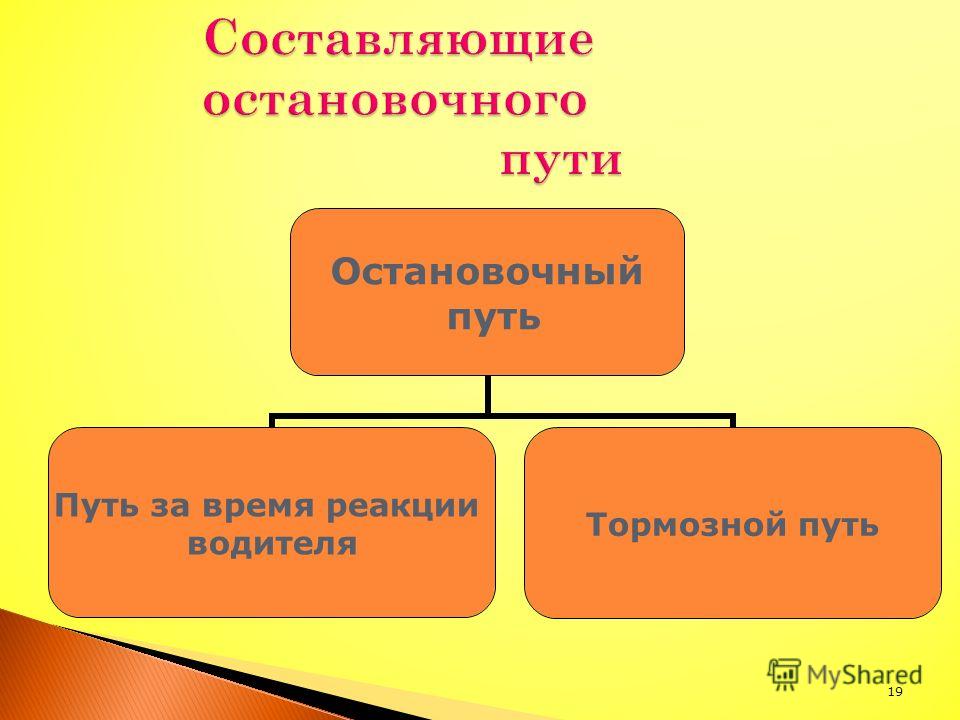 Составляющие остановочного пути

Остановочный путь

Путь за время реакции водителя

Тормозной путь

MyShared

19